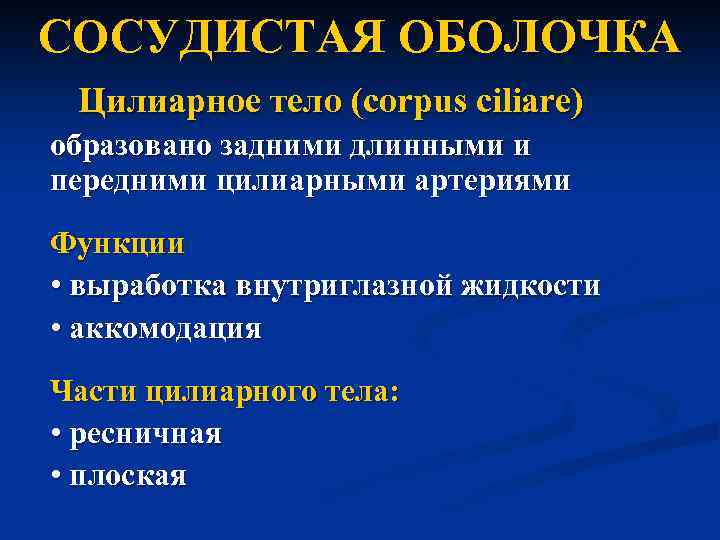 СОСУДИСТАЯ ОБОЛОЧКА

Цилиарное тело (corpus ciliare)

образовано задними длинными и передними цилиарными артериями

Функции
• выработка внутриглазной жидкости
• аккомодация

Части цилиарного тела:
• ресничная
• плоская